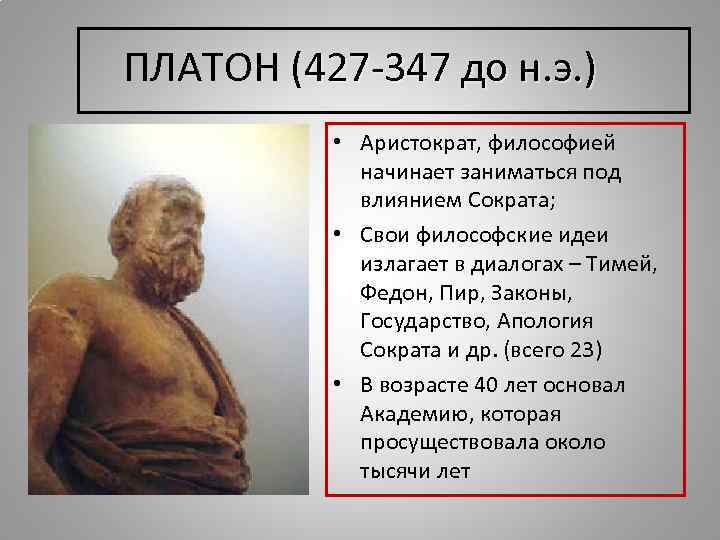 ПЛАТОН (427-347 до н.э.)

• Аристократ, философией начинает заниматься под влиянием Сократа;

• Свои философские идеи излагает в диалогах – Тимей, Федон, Пир, Законы, Государство, Апология Сократа и др. (всего 23)

• В возрасте 40 лет основал Академию, которая просуществовала около тысячи лет